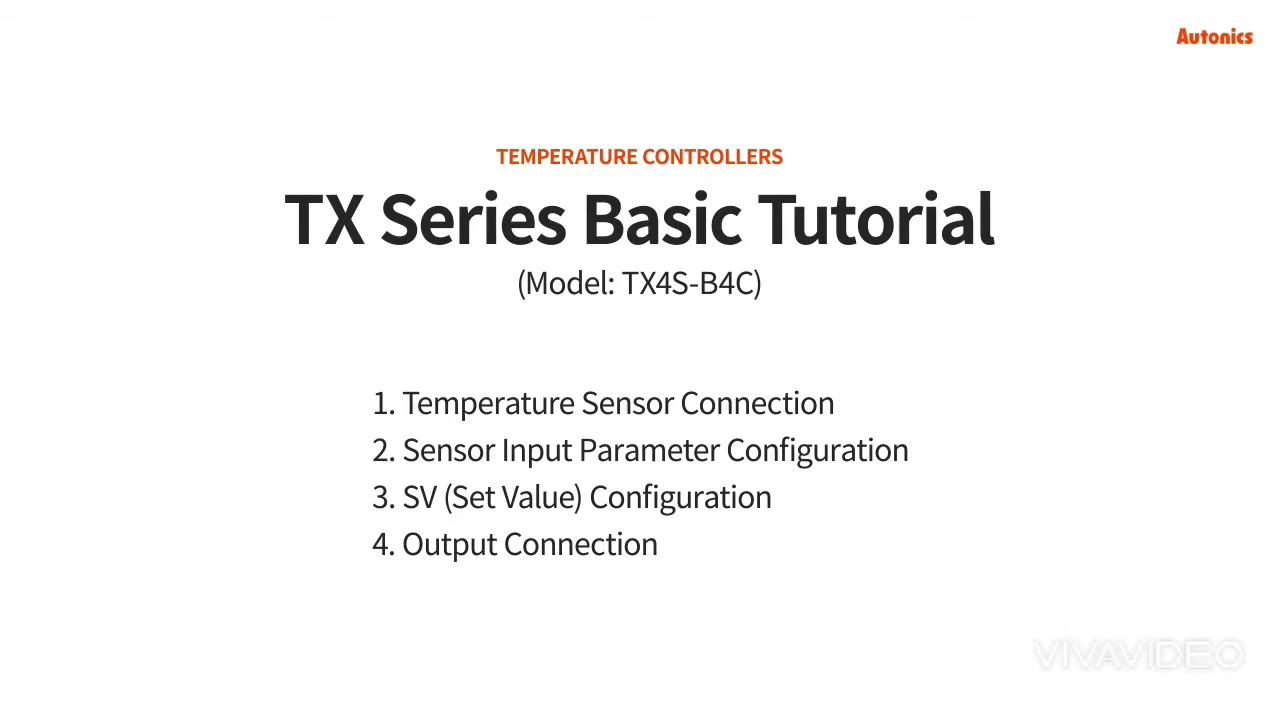 Autonics

TEMPERATURE CONTROLLERS

TX Series Basic Tutorial

(Model: TX4S-B4C)

1. Temperature Sensor Connection
2. Sensor Input Parameter Configuration
3. SV (Set Value) Configuration
4. Output Connection

VIVAVIDEO